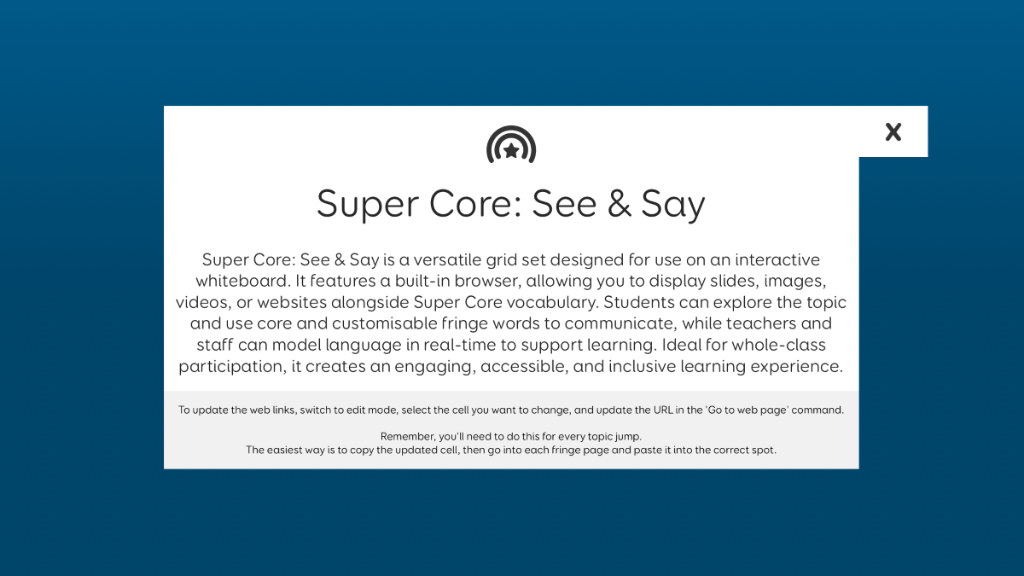 X

Super Core: See & Say

Super Core: See & Say is a versatile grid set designed for use on an interactive whiteboard. It features a built-in browser, allowing you to display slides, images, videos, or websites alongside Super Core vocabulary. Students can explore the topic and use core and customisable fringe words to communicate, while teachers and staff can model language in real-time to support learning. Ideal for whole-class participation, it creates an engaging, accessible, and inclusive learning experience.

To update the web links, switch to edit mode, select the cell you want to change, and update the URL in the 'Go to web page' command.

Remember, you'll need to do this for every topic jump.
The easiest way is to copy the updated cell, then go into each fringe page and paste it into the correct spot.